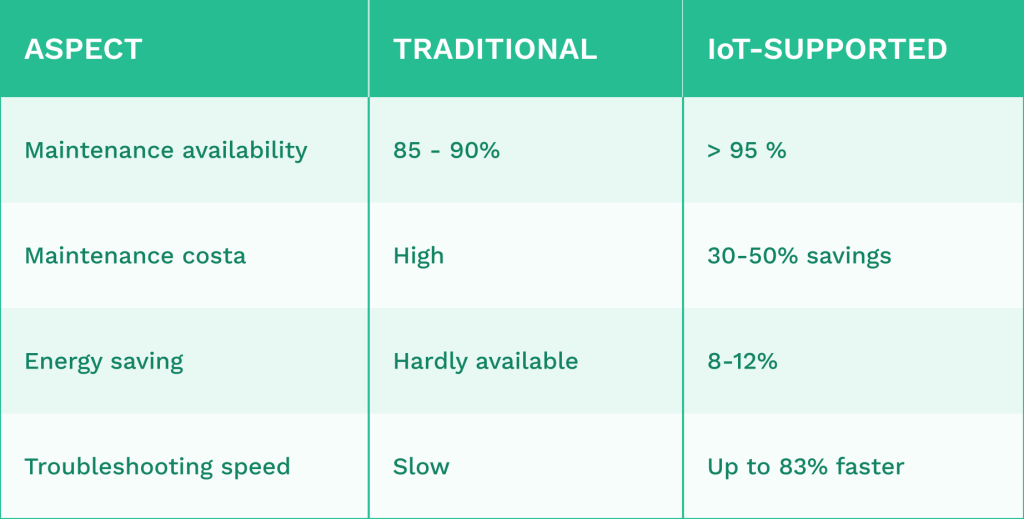 | ASPECT | TRADITIONAL | IoT-SUPPORTED |
|---|---|---|
| Maintenance availability | 85 - 90% | > 95 % |
| Maintenance costa | High | 30-50% savings |
| Energy saving | Hardly available | 8-12% |
| Troubleshooting speed | Slow | Up to 83% faster |